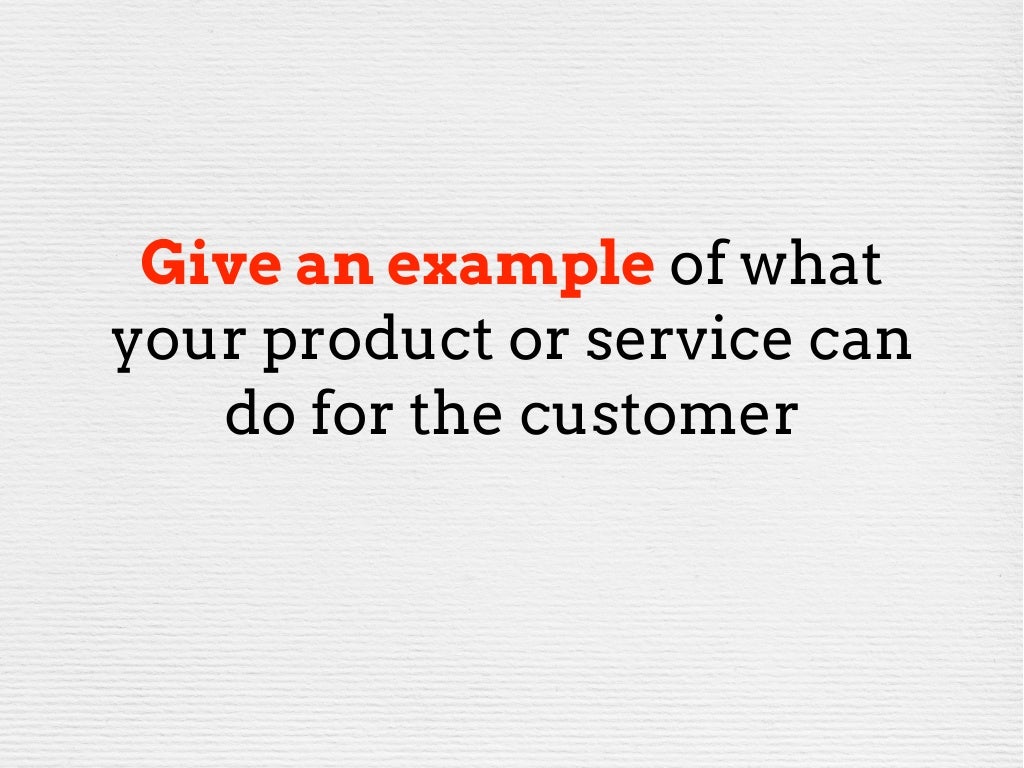 Give an example of what your product or service can do for the customer